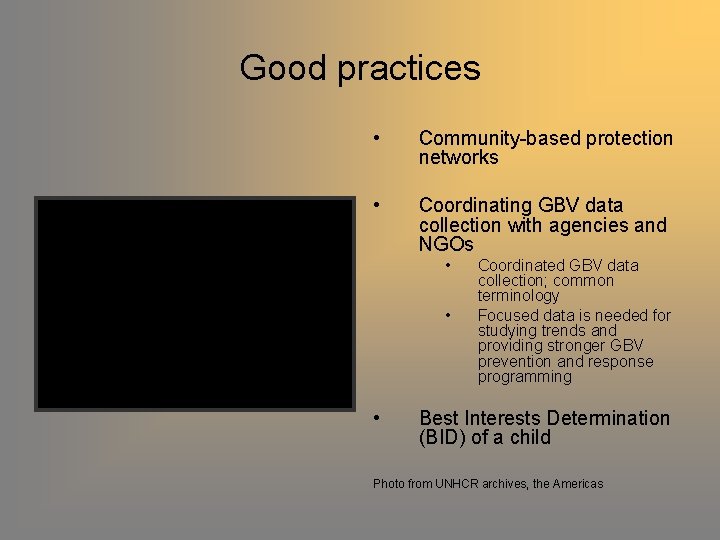 Good practices

• Community-based protection networks

• Coordinating GBV data collection with agencies and NGOs
  • Coordinated GBV data collection; common terminology
  • Focused data is needed for studying trends and providing stronger GBV prevention and response programming

• Best Interests Determination (BID) of a child

Photo from UNHCR archives, the Americas